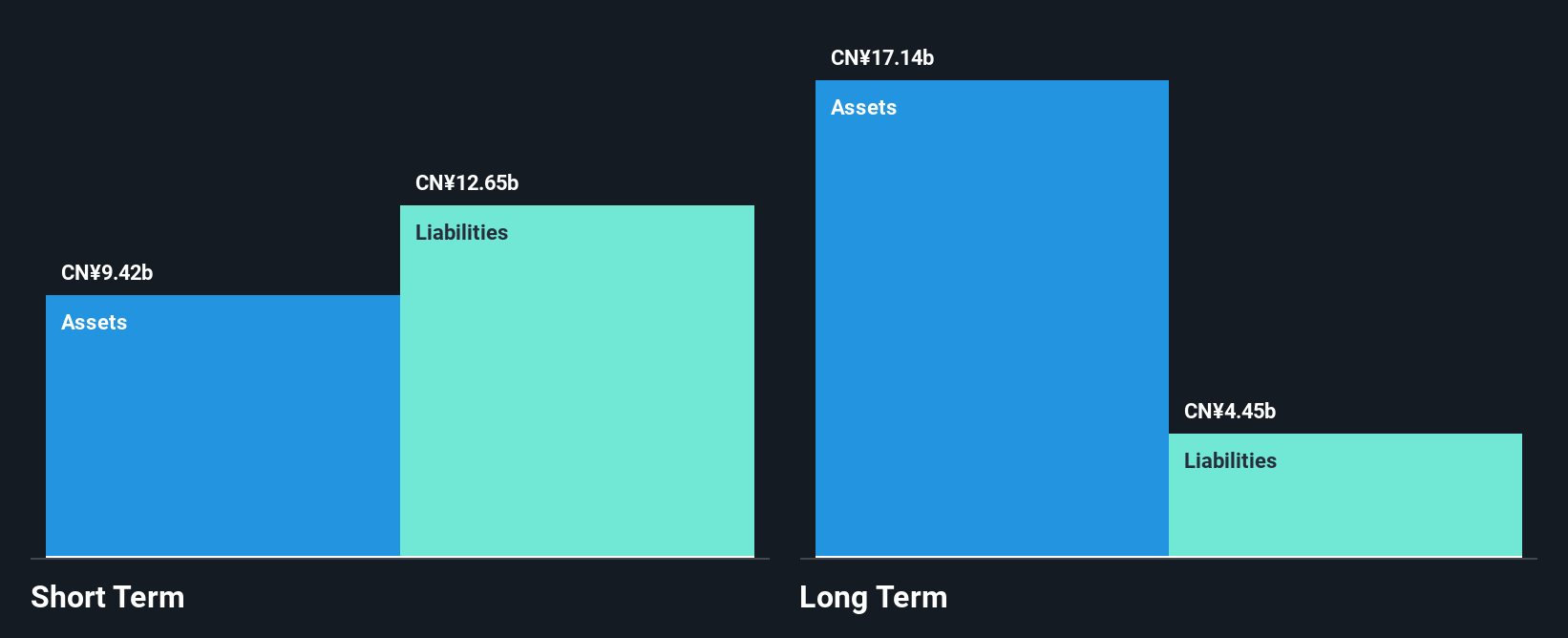 CN¥9.42b
Assets

CN¥12.65b
Liabilities

Short Term

CN¥17.14b
Assets

CN¥4.45b
Liabilities

Long Term